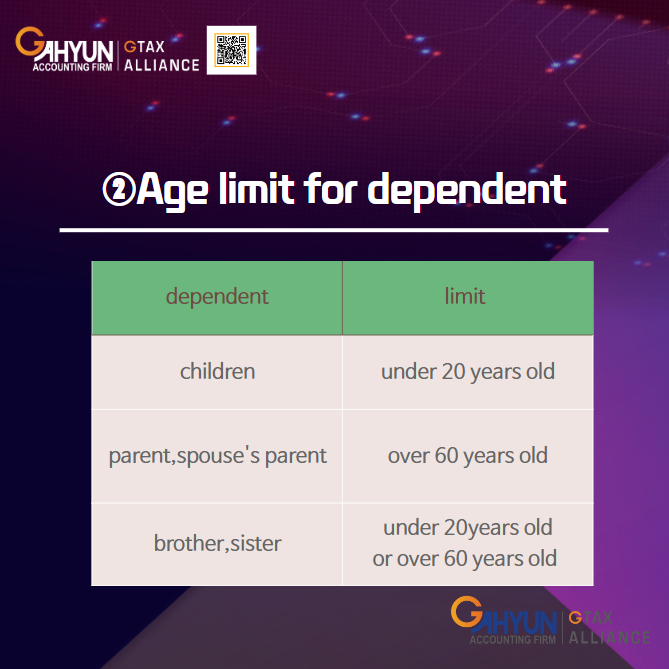 GAHYUN ACCOUNTING FIRM | GTAX ALLIANCE

②Age limit for dependent

| dependent | limit |
|---|---|
| children | under 20 years old |
| parent,spouse's parent | over 60 years old |
| brother,sister | under 20years old or over 60 years old |

GAHYUN ACCOUNTING FIRM | GTAX ALLIANCE